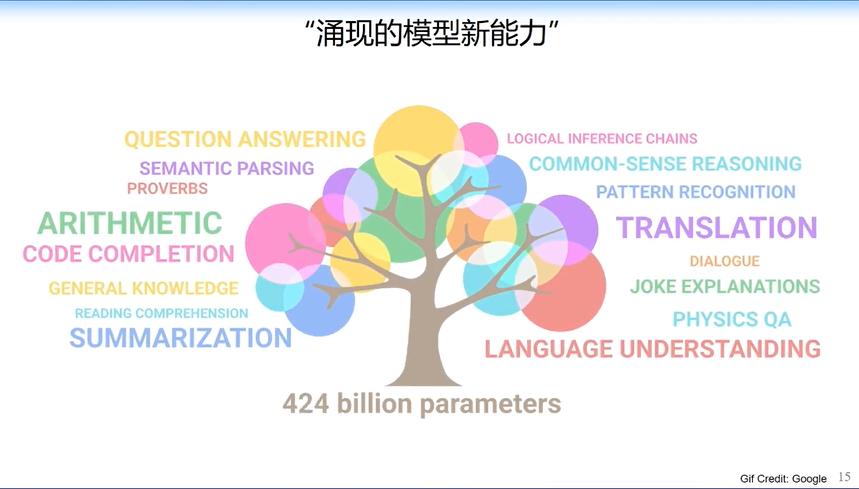 “涌现的模型新能力”

QUESTION ANSWERING
SEMANTIC PARSING
PROVERBS
ARITHMETIC
CODE COMPLETION
GENERAL KNOWLEDGE
READING COMPREHENSION
SUMMARIZATION

LOGICAL INFERENCE CHAINS
COMMON-SENSE REASONING
PATTERN RECOGNITION
TRANSLATION
DIALOGUE
JOKE EXPLANATIONS
PHYSICS QA
LANGUAGE UNDERSTANDING

424 billion parameters

Gif Credit: Google 15